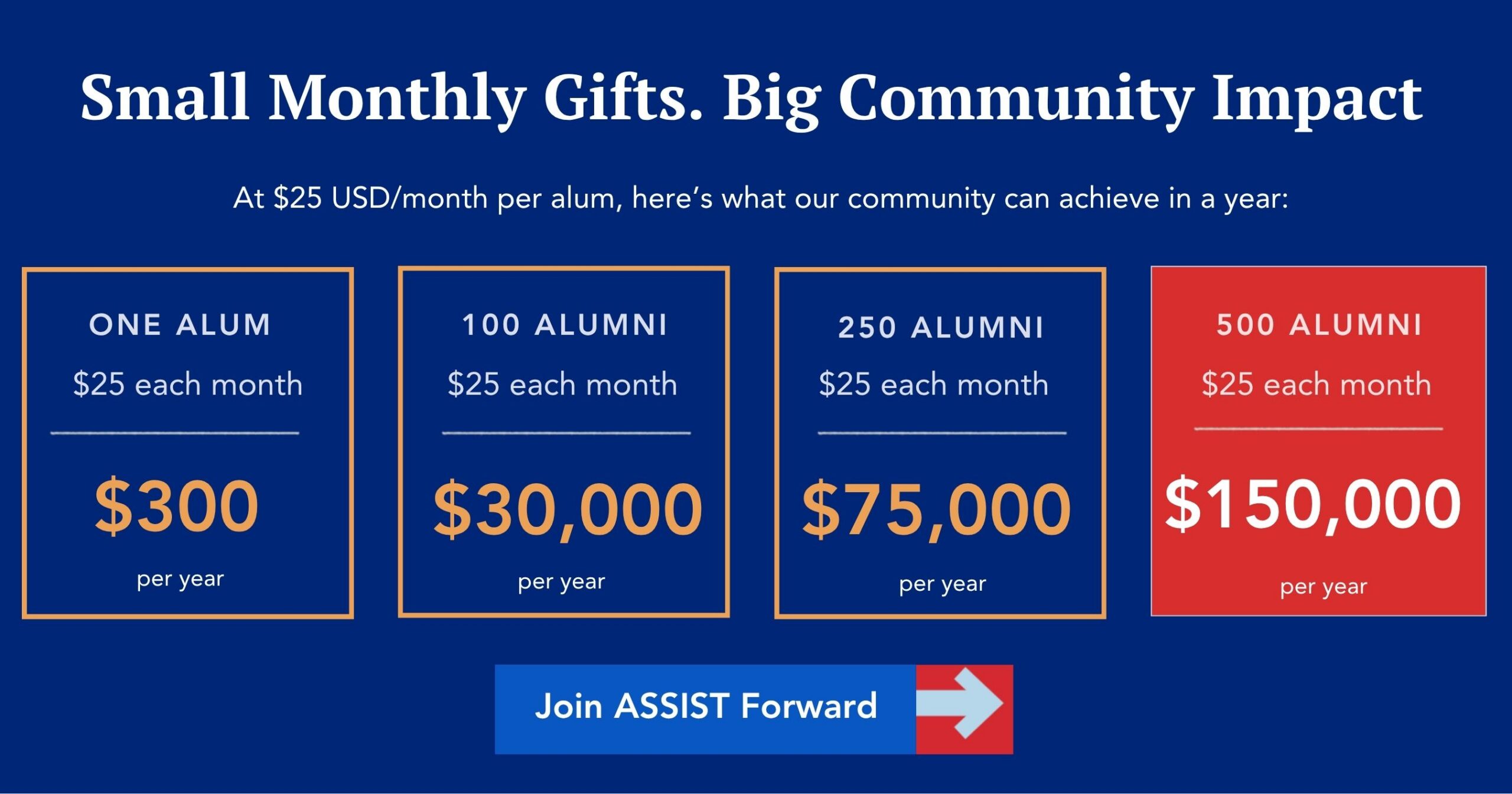 Small Monthly Gifts. Big Community Impact

At $25 USD/month per alum, here's what our community can achieve in a year:

ONE ALUM
$25 each month
$300
per year

100 ALUMNI
$25 each month
$30,000
per year

250 ALUMNI
$25 each month
$75,000
per year

500 ALUMNI
$25 each month
$150,000
per year

Join ASSIST Forward